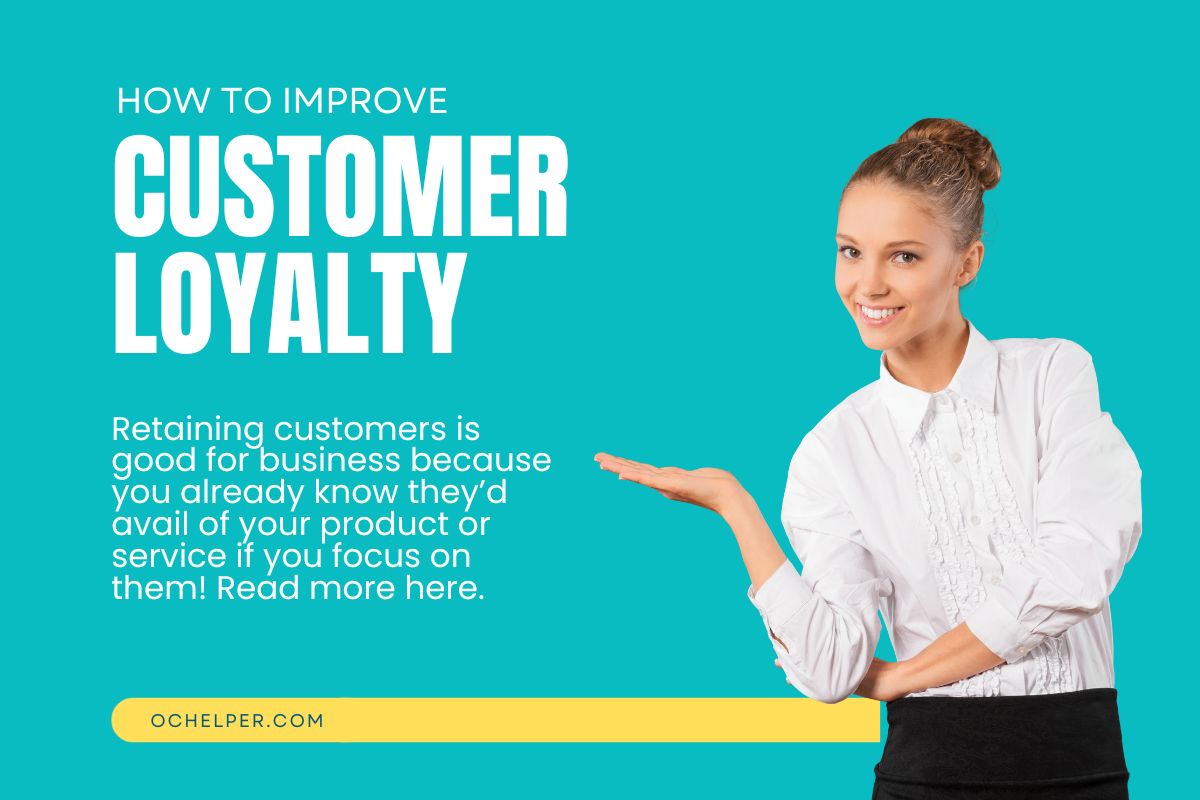 HOW TO IMPROVE
CUSTOMER LOYALTY

Retaining customers is good for business because you already know they'd avail of your product or service if you focus on them! Read more here.

OCHELPER.COM